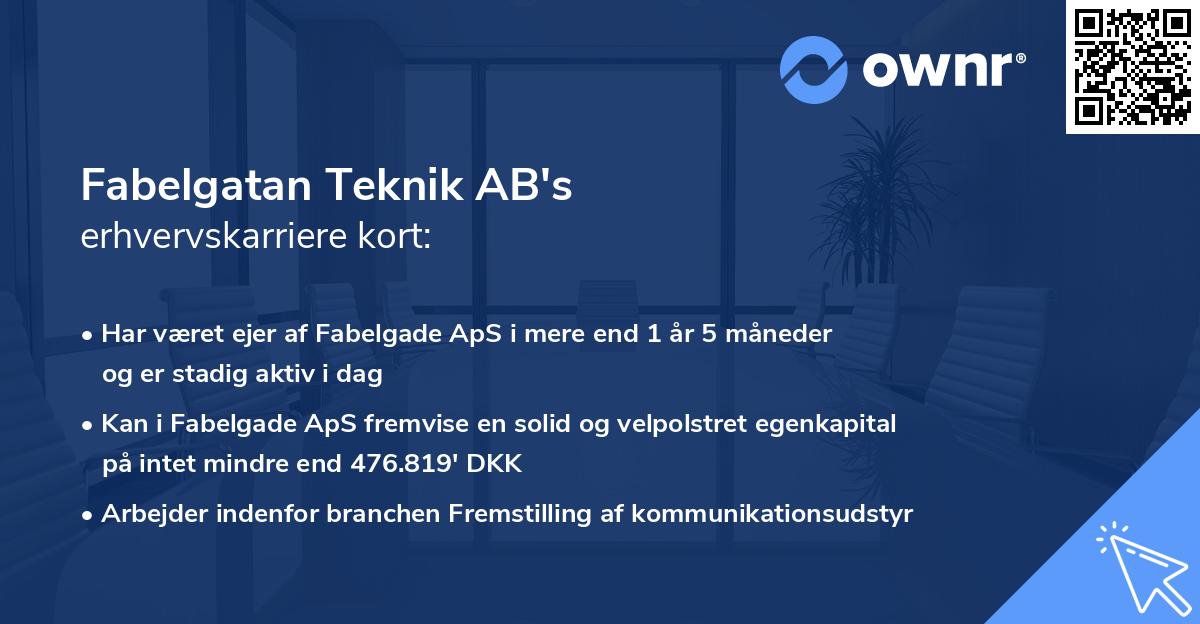 ownr®

Fabelgatan Teknik AB's
erhvervskarriere kort:

• Har været ejer af Fabelgade ApS i mere end 1 år 5 måneder og er stadig aktiv i dag

• Kan i Fabelgade ApS fremvise en solid og velpolstret egenkapital på intet mindre end 476.819' DKK

• Arbejder indenfor branchen Fremstilling af kommunikationsudstyr